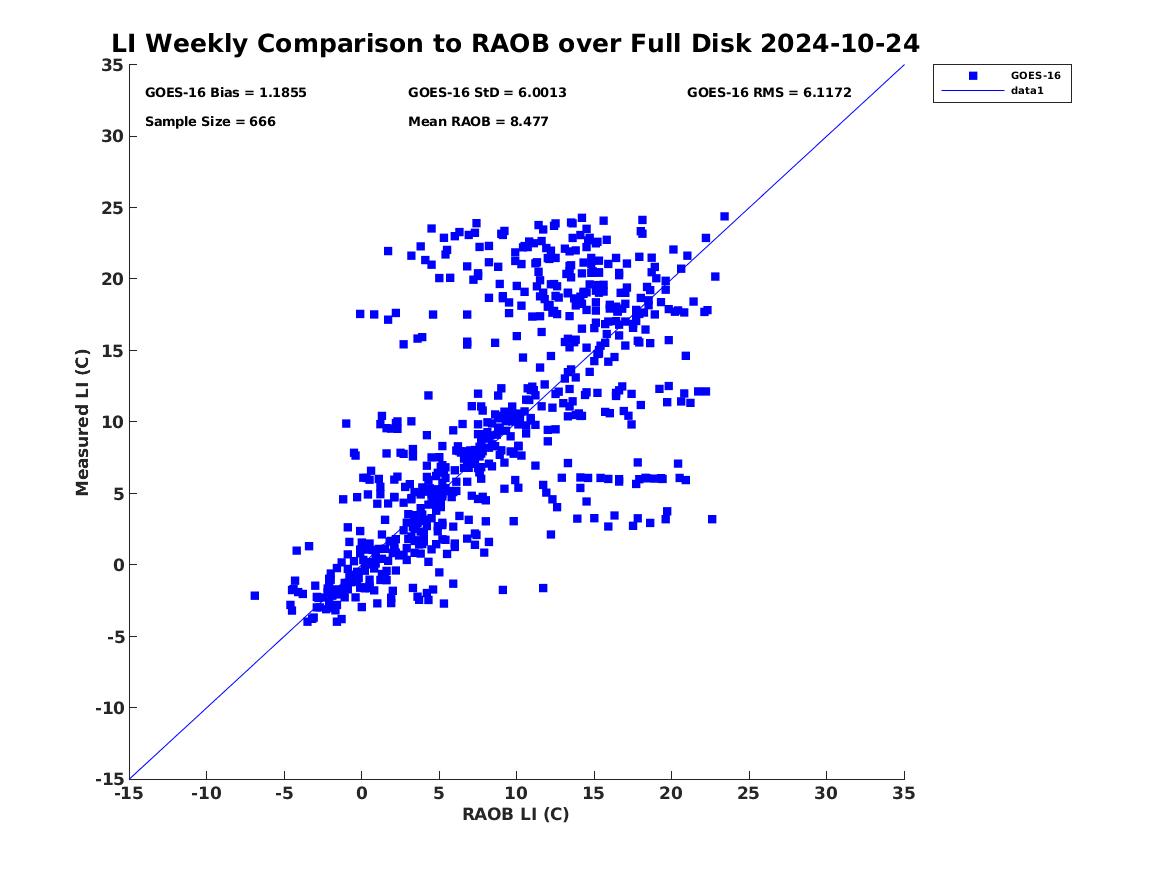 LI Weekly Comparison to RAOB over Full Disk 2024-10-24

GOES-16 Bias = 1.1855
GOES-16 StD = 6.0013
GOES-16 RMS = 6.1172
Sample Size = 666
Mean RAOB = 8.477

GOES-16
data1

Measured LI (C)

35
30
25
20
15
10
5
0
-5
-10
-15

-15 -10 -5 0 5 10 15 20 25 30 35

RAOB LI (C)